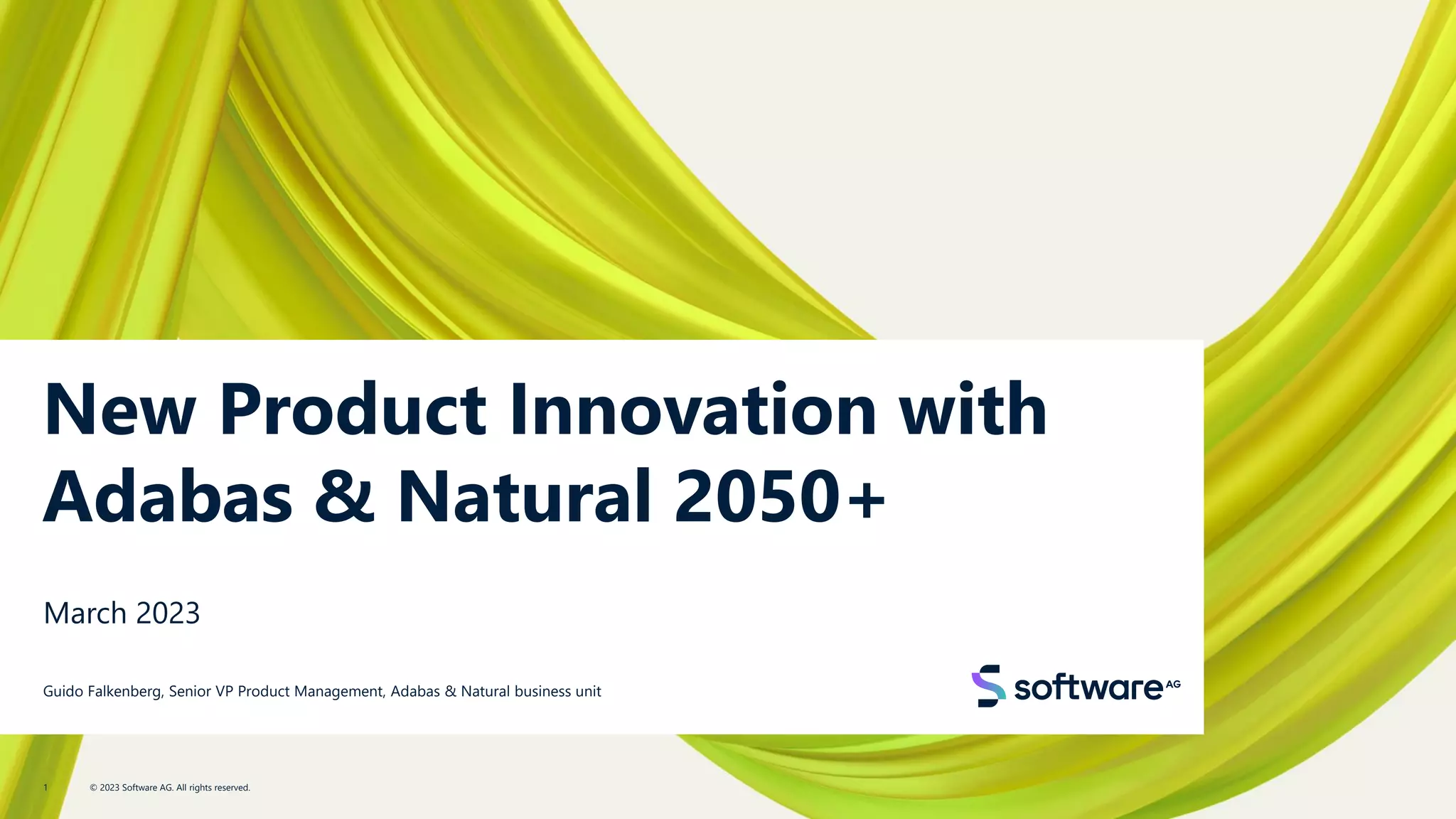 New Product Innovation with Adabas & Natural 2050+

March 2023

Guido Falkenberg, Senior VP Product Management, Adabas & Natural business unit

software AG

1 © 2023 Software AG. All rights reserved.